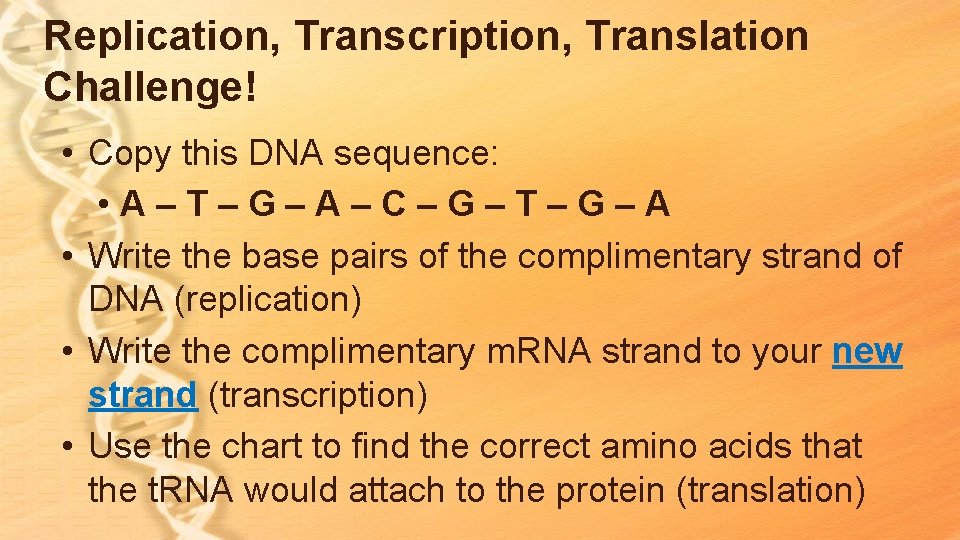 Replication, Transcription, Translation Challenge!

• Copy this DNA sequence:
  • A – T – G – A – C – G – T – G – A
• Write the base pairs of the complimentary strand of DNA (replication)
• Write the complimentary mRNA strand to your new strand (transcription)
• Use the chart to find the correct amino acids that the tRNA would attach to the protein (translation)